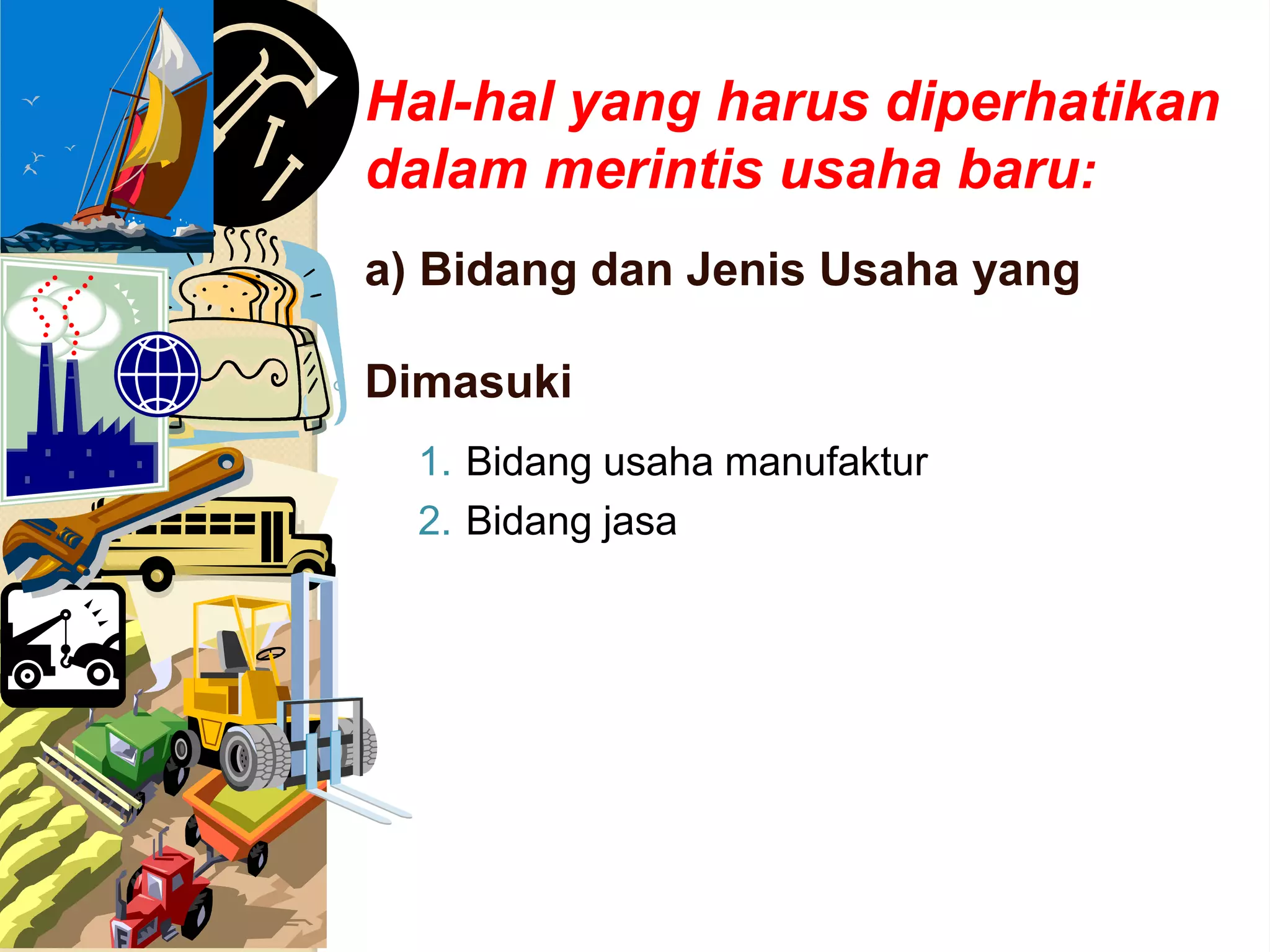 Hal-hal yang harus diperhatikan dalam merintis usaha baru:

a) Bidang dan Jenis Usaha yang

Dimasuki

1. Bidang usaha manufaktur
2. Bidang jasa